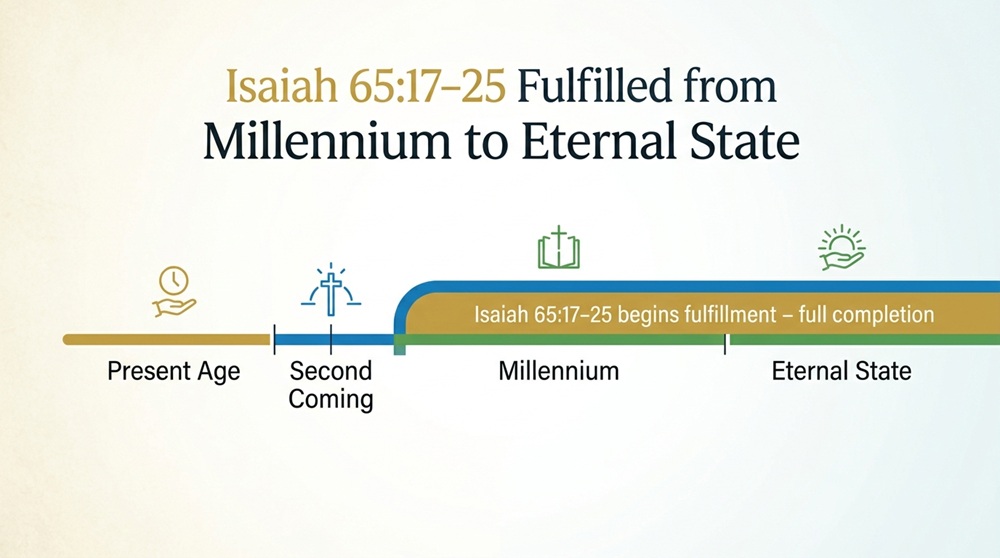 Isaiah 65:17–25 Fulfilled from Millennium to Eternal State

Isaiah 65:17–25 begins fulfillment – full completion

Present Age

Second Coming

Millennium

Eternal State